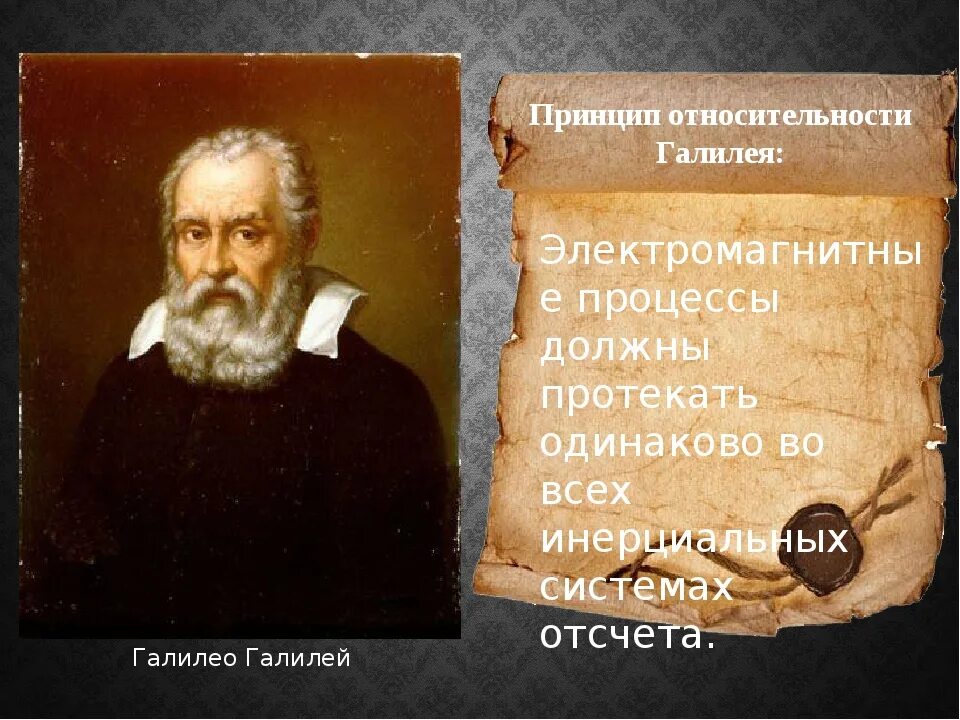 Принцип относительности Галилея:

Электромагнитные процессы должны протекать одинаково во всех инерциальных системах отсчета.

Галилео Галилей